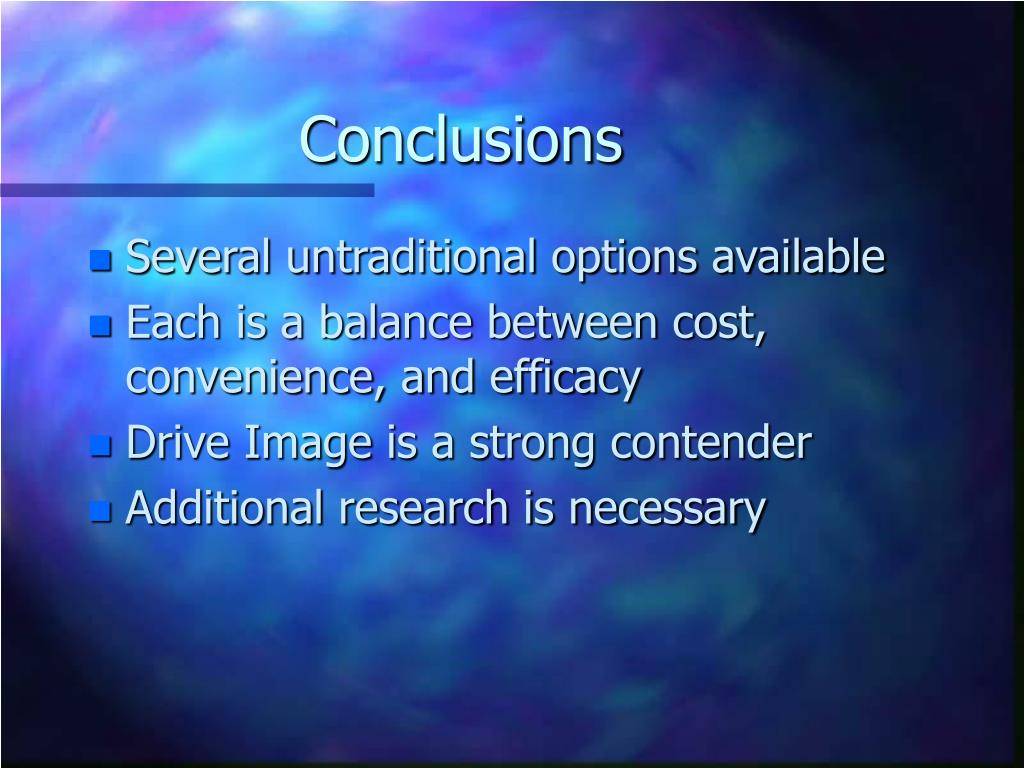 Conclusions

- Several untraditional options available
- Each is a balance between cost, convenience, and efficacy
- Drive Image is a strong contender
- Additional research is necessary